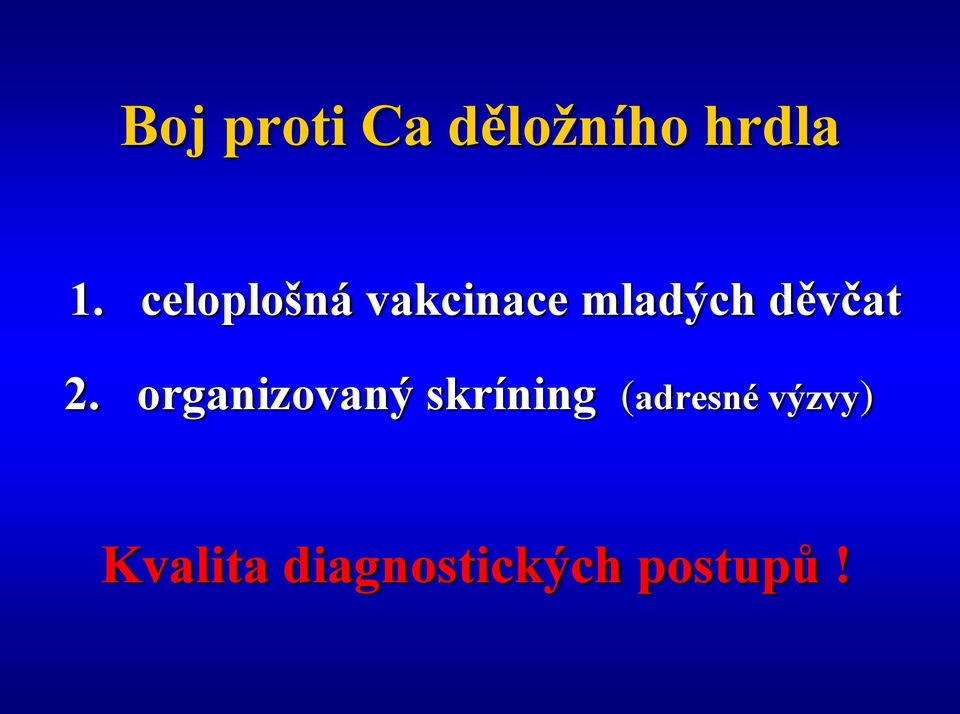 Boj proti Ca děložního hrdla

1. celoplošná vakcinace mladých děvčat

2. organizovaný skríning (adresné výzvy)

Kvalita diagnostických postupů !